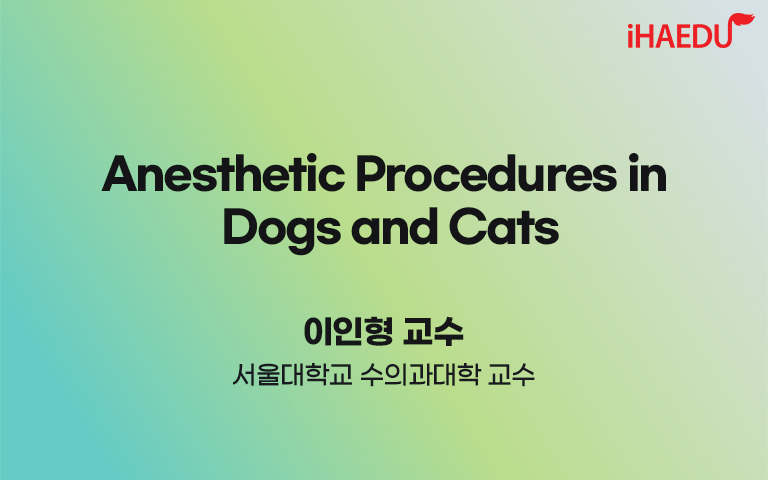 iHAEDU

Anesthetic Procedures in Dogs and Cats

이인형 교수

서울대학교 수의과대학 교수